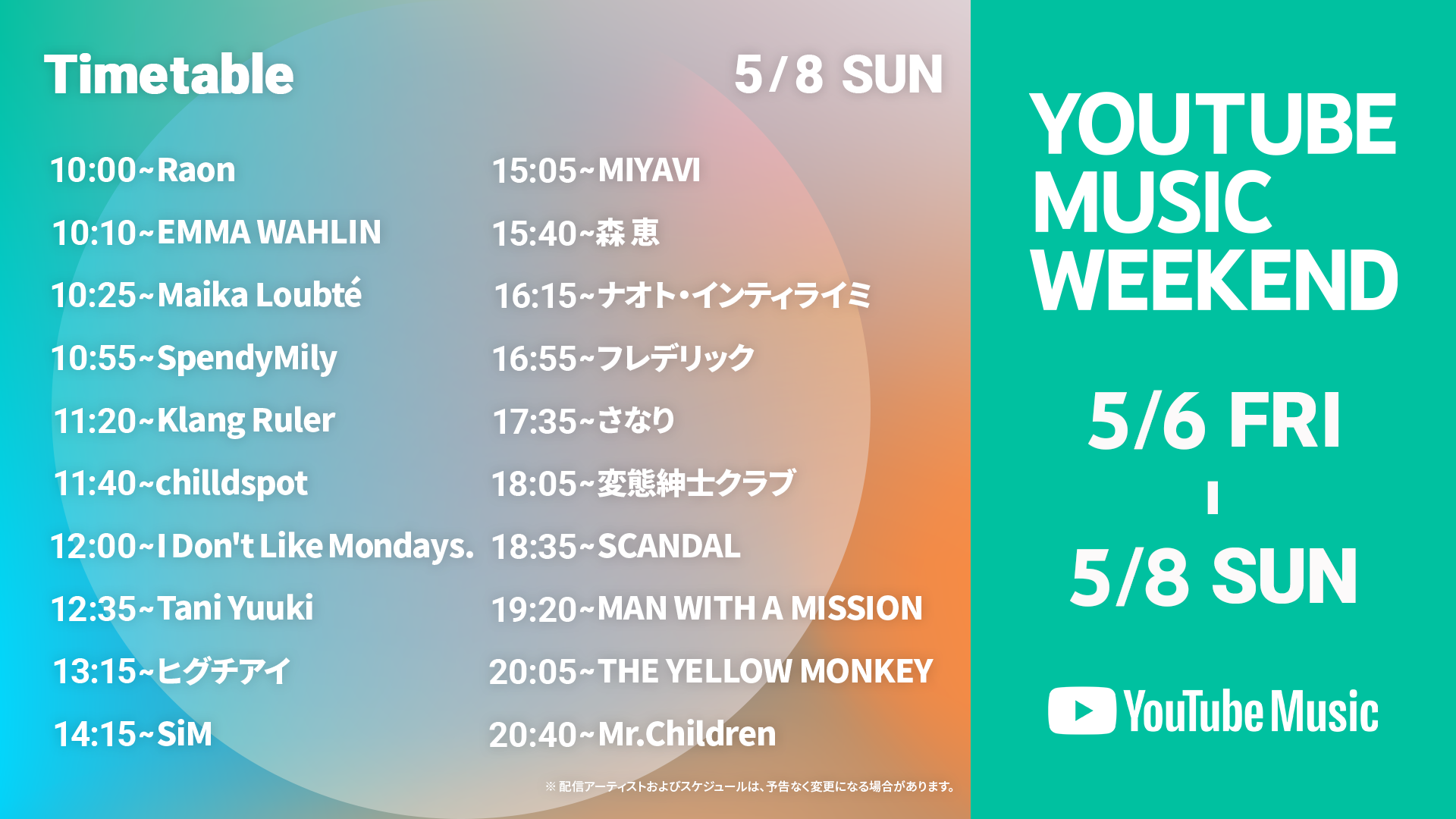 Timetable

5/8 SUN

10:00~Raon

10:10~EMMA WAHLIN

10:25~Maika Loubté

10:55~SpendyMily

11:20~Klang Ruler

11:40~chilldspot

12:00~I Don't Like Mondays.

12:35~Tani Yuuki

13:15~ヒグチアイ

14:15~SiM

15:05~MIYAVI

15:40~森 恵

16:15~ナオト・インティライミ

16:55~フレデリック

17:35~さなり

18:05~変態紳士クラブ

18:35~SCANDAL

19:20~MAN WITH A MISSION

20:05~THE YELLOW MONKEY

20:40~Mr.Children

※ 配信アーティストおよびスケジュールは、予告なく変更になる場合があります。

YOUTUBE MUSIC WEEKEND

5/6 FRI

5/8 SUN

YouTube Music